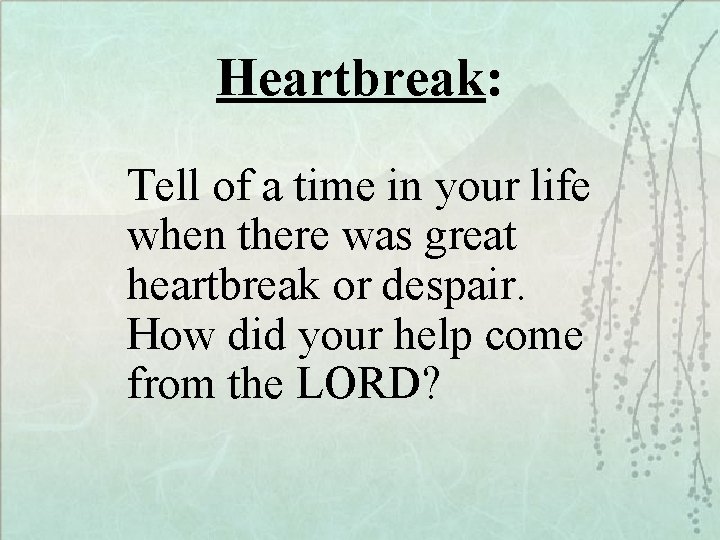 Heartbreak:

Tell of a time in your life when there was great heartbreak or despair. How did your help come from the LORD?